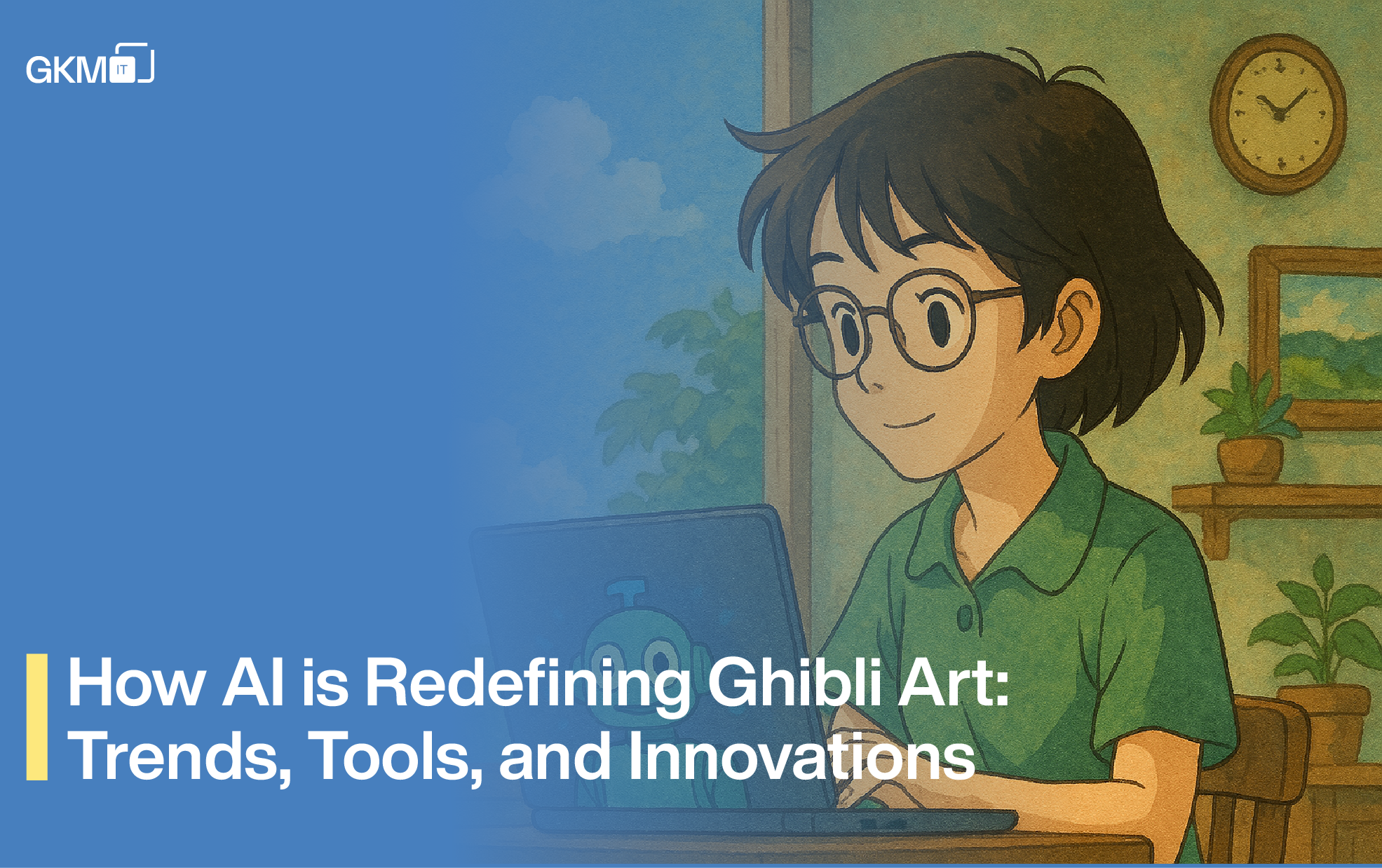 GKM IT

How AI is Redefining Ghibli Art: Trends, Tools, and Innovations